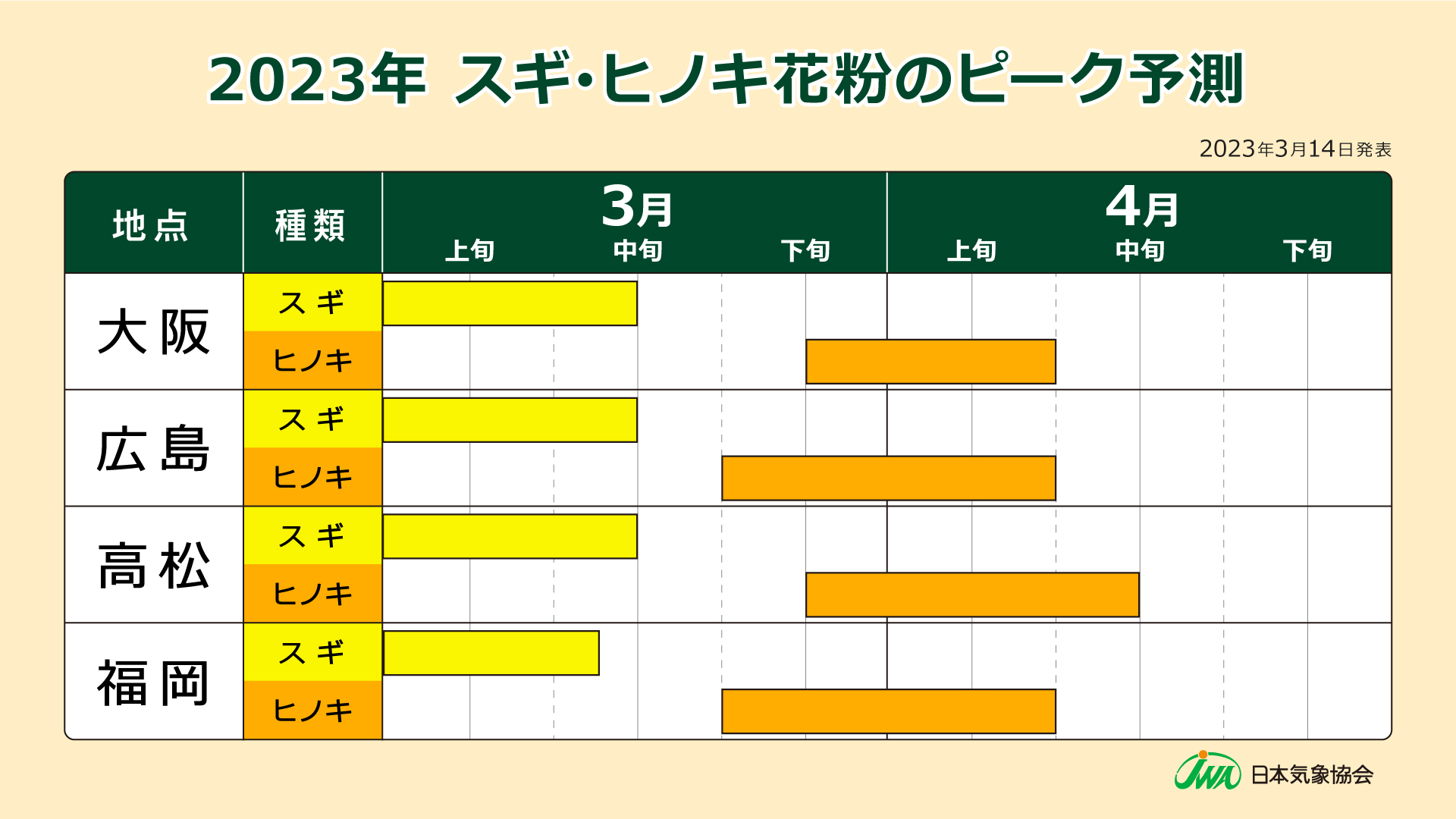 2023年 スギ・ヒノキ花粉のピーク予測

2023年3月14日発表

| 地点 | 種類 | 3月 上旬 | 3月 中旬 | 3月 下旬 | 4月 上旬 | 4月 中旬 | 4月 下旬 |
|---|---|---|---|---|---|---|---|
| 大阪 | スギ | | | | | | |
| | ヒノキ | | | | | | |
| 広島 | スギ | | | | | | |
| | ヒノキ | | | | | | |
| 高松 | スギ | | | | | | |
| | ヒノキ | | | | | | |
| 福岡 | スギ | | | | | | |
| | ヒノキ | | | | | | |

JWA 日本気象協会